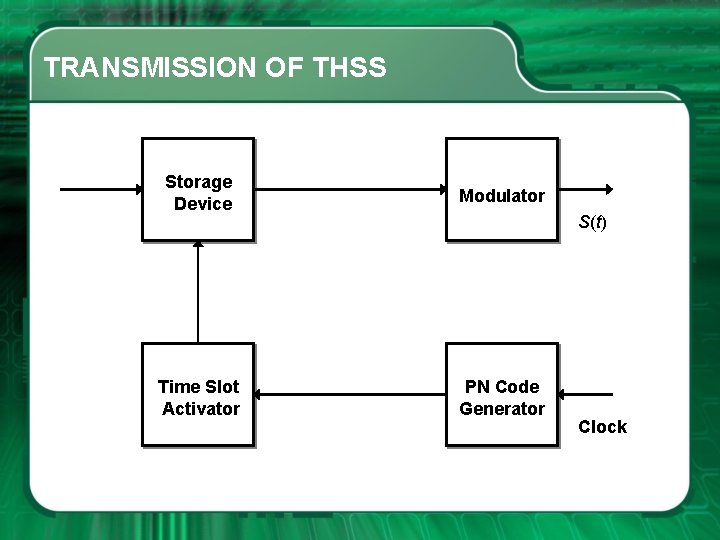 TRANSMISSION OF THSS

Storage Device

Modulator

$S(t)$

Time Slot Activator

PN Code Generator

Clock